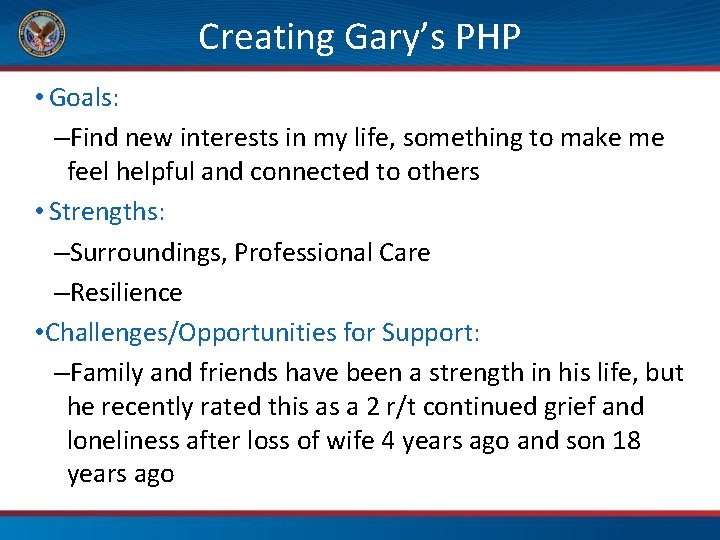 Creating Gary's PHP

• Goals:

–Find new interests in my life, something to make me feel helpful and connected to others

• Strengths:

–Surroundings, Professional Care

–Resilience

•Challenges/Opportunities for Support:

–Family and friends have been a strength in his life, but he recently rated this as a 2 r/t continued grief and loneliness after loss of wife 4 years ago and son 18 years ago